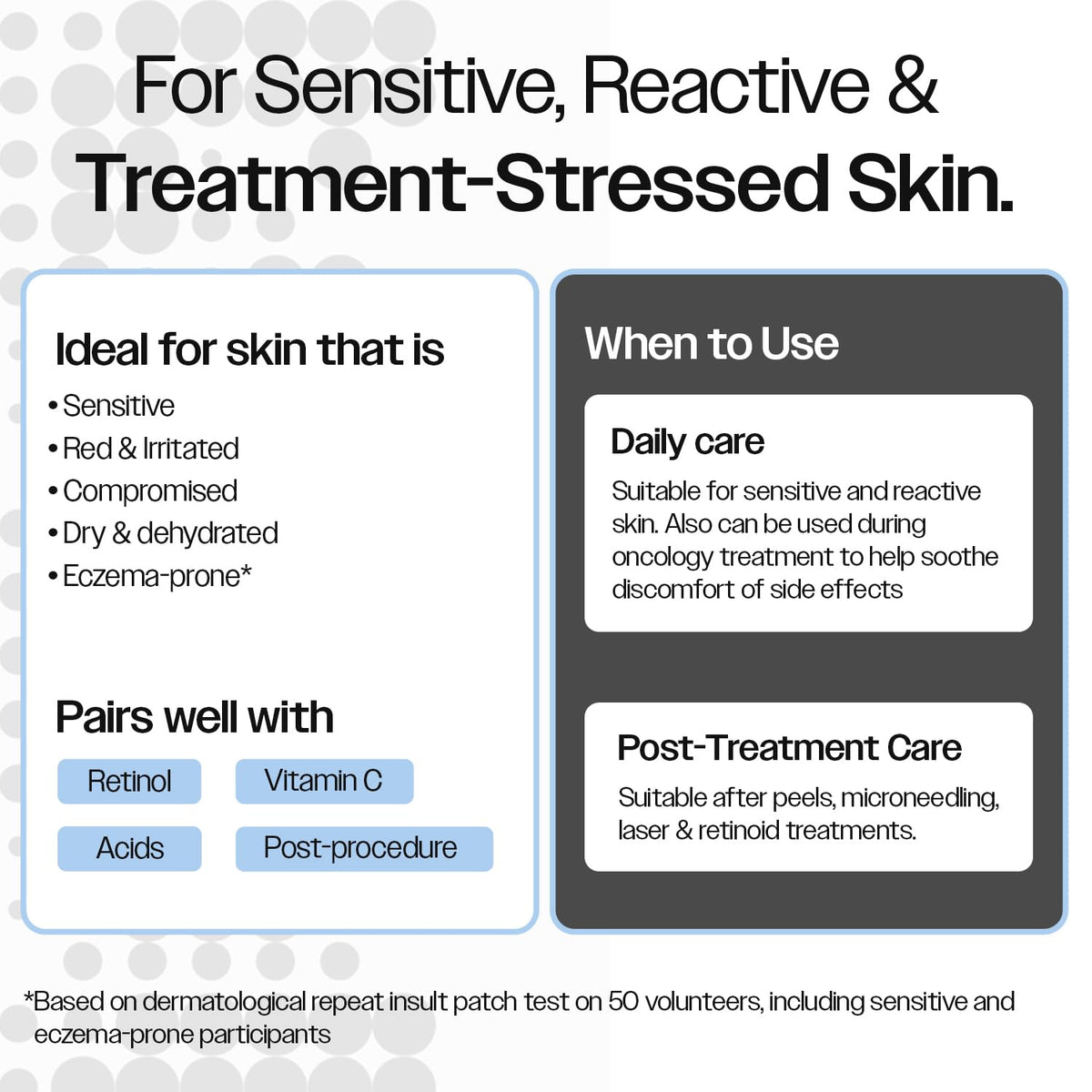 For Sensitive, Reactive & Treatment-Stressed Skin.

Ideal for skin that is

• Sensitive
• Red & Irritated
• Compromised
• Dry & dehydrated
• Eczema-prone*

Pairs well with

Retinol
Vitamin C
Acids
Post-procedure

When to Use

Daily care

Suitable for sensitive and reactive skin. Also can be used during oncology treatment to help soothe discomfort of side effects

Post-Treatment Care

Suitable after peels, microneedling, laser & retinoid treatments.

*Based on dermatological repeat insult patch test on 50 volunteers, including sensitive and eczema-prone participants